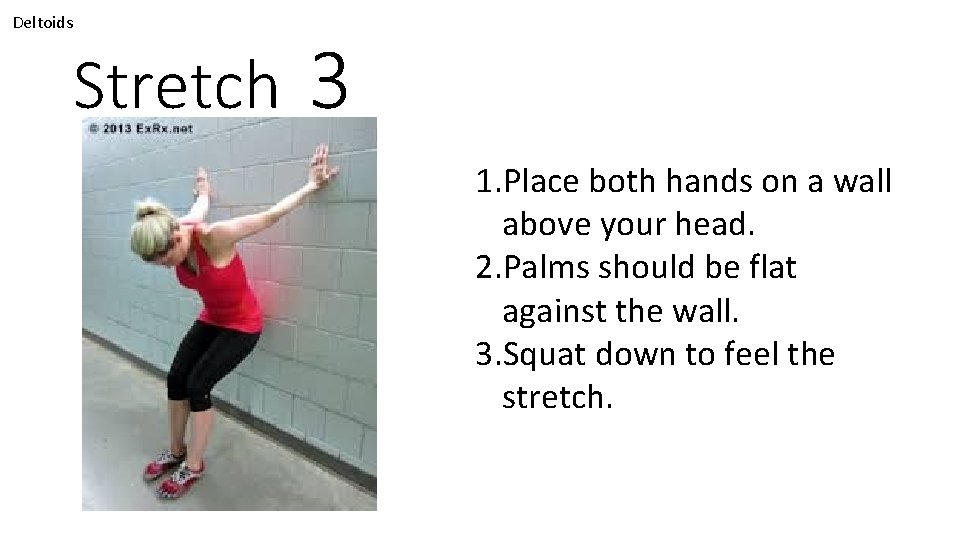 Deltoids

Stretch 3

© 2013 ExRx.net

1.Place both hands on a wall above your head.
2.Palms should be flat against the wall.
3.Squat down to feel the stretch.